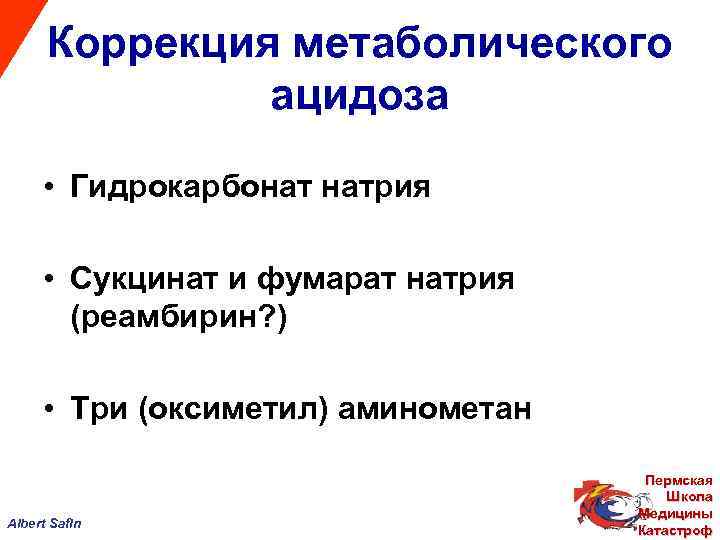 Коррекция метаболического ацидоза

• Гидрокарбонат натрия

• Сукцинат и фумарат натрия (реамбирин?)

• Три (оксиметил) аминометан

Albert Safin

Пермская Школа Медицины Катастроф